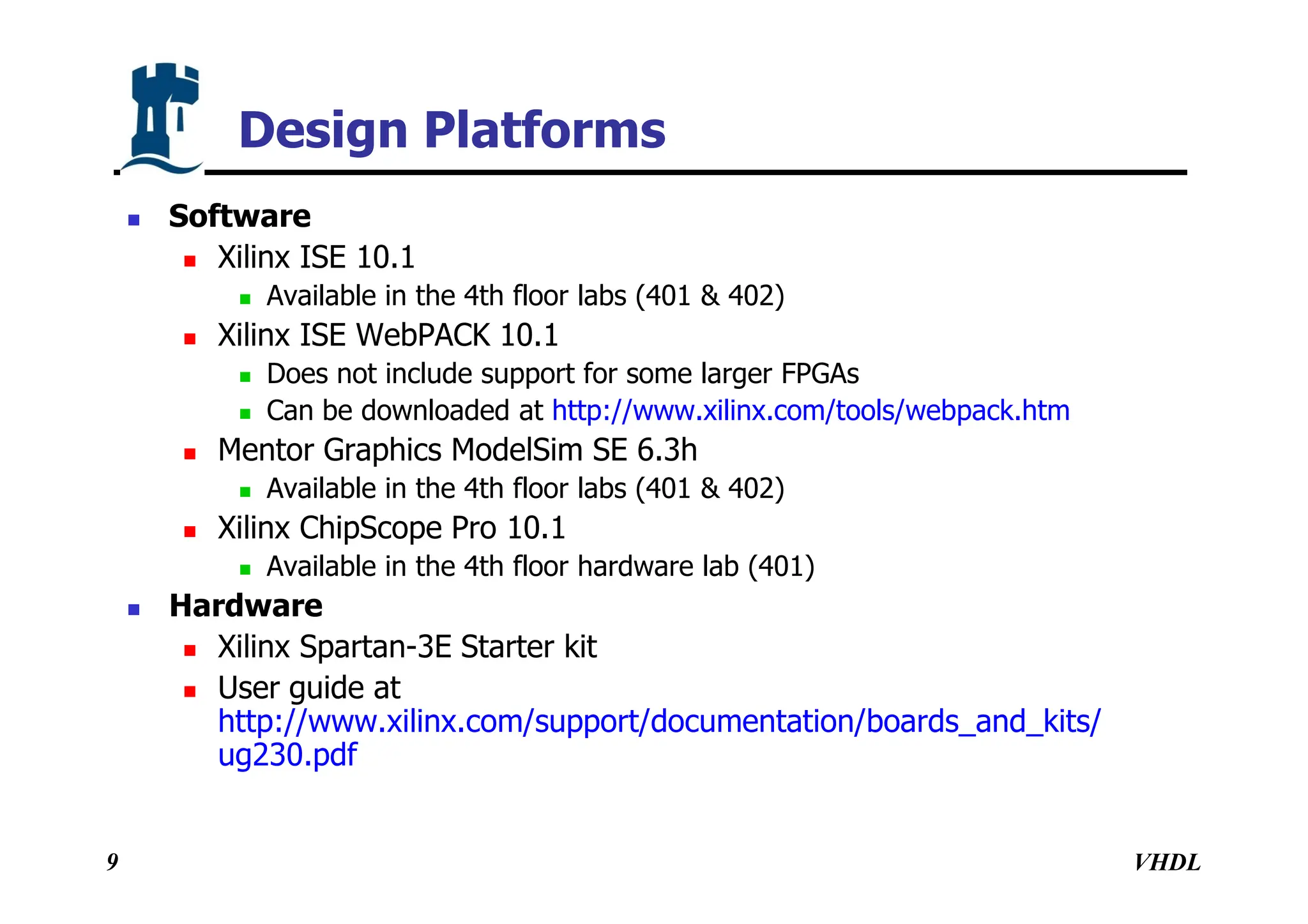 Design Platforms

Software
Xilinx ISE 10.1
Available in the 4th floor labs (401 & 402)
Xilinx ISE WebPACK 10.1
Does not include support for some larger FPGAs
Can be downloaded at http://www.xilinx.com/tools/webpack.htm
Mentor Graphics ModelSim SE 6.3h
Available in the 4th floor labs (401 & 402)
Xilinx ChipScope Pro 10.1
Available in the 4th floor hardware lab (401)

Hardware
Xilinx Spartan-3E Starter kit
User guide at http://www.xilinx.com/support/documentation/boards_and_kits/ug230.pdf

9

VHDL